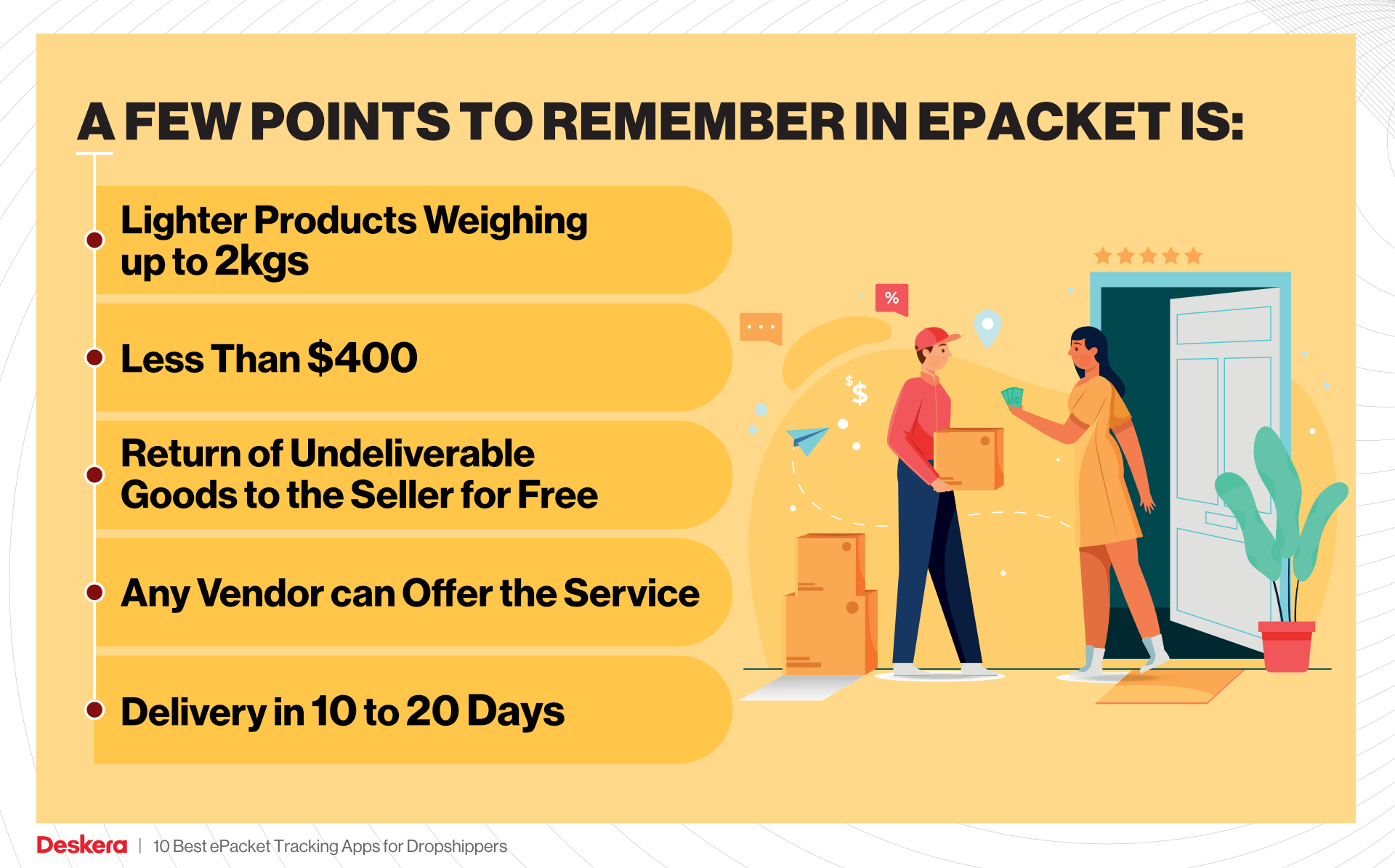 A FEW POINTS TO REMEMBER IN EPACKET IS:

Lighter Products Weighing up to 2kgs

Less Than $400

Return of Undeliverable Goods to the Seller for Free

Any Vendor can Offer the Service

Delivery in 10 to 20 Days

%

$

$

Deskera | 10 Best ePacket Tracking Apps for Dropshippers